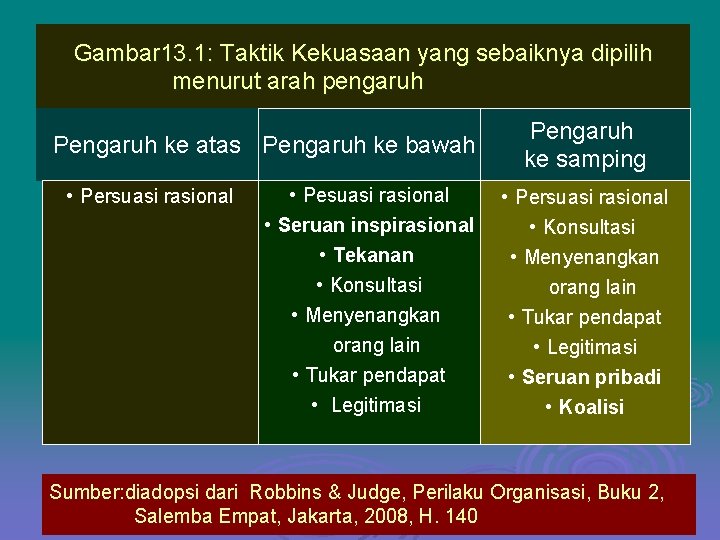 Gambar13.1: Taktik Kekuasaan yang sebaiknya dipilih menurut arah pengaruh

| Pengaruh ke atas | Pengaruh ke bawah | Pengaruh ke samping |
|---|---|---|
| • Persuasi rasional | • Pesuasi rasional • Seruan inspirasional • Tekanan • Konsultasi • Menyenangkan orang lain • Tukar pendapat • Legitimasi | • Persuasi rasional • Konsultasi • Menyenangkan orang lain • Tukar pendapat • Legitimasi • Seruan pribadi • Koalisi |

Sumber:diadopsi dari Robbins & Judge, Perilaku Organisasi, Buku 2, Salemba Empat, Jakarta, 2008, H. 140